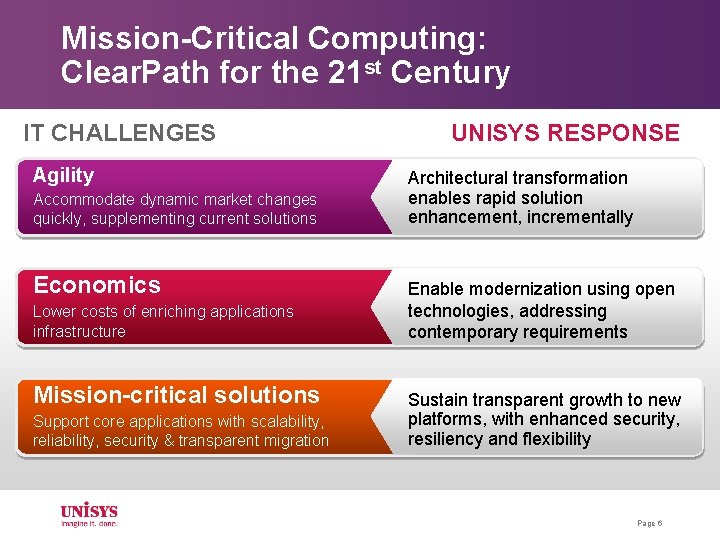 Mission-Critical Computing: ClearPath for the 21$^{st}$ Century

IT CHALLENGES

UNISYS RESPONSE

Agility
Accommodate dynamic market changes quickly, supplementing current solutions

Architectural transformation enables rapid solution enhancement, incrementally

Economics
Lower costs of enriching applications infrastructure

Enable modernization using open technologies, addressing contemporary requirements

Mission-critical solutions
Support core applications with scalability, reliability, security & transparent migration

Sustain transparent growth to new platforms, with enhanced security, resiliency and flexibility

UNISYS
imagine it. done.

Page 6